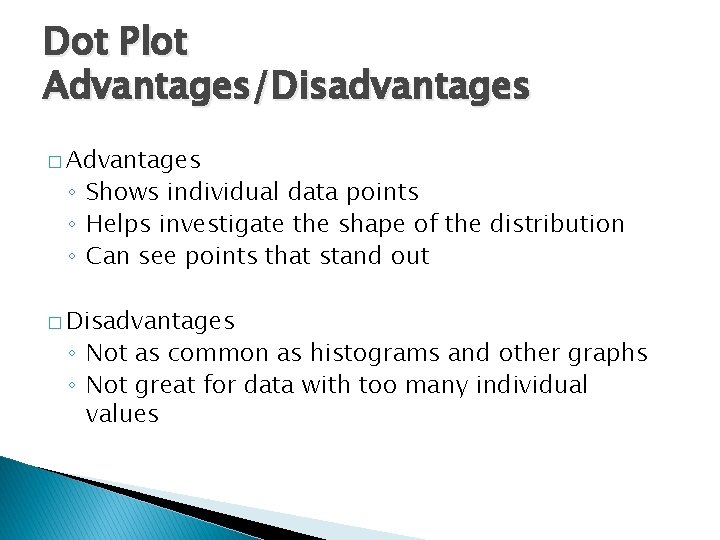 Dot Plot
Advantages/Disadvantages

□ Advantages
◦ Shows individual data points
◦ Helps investigate the shape of the distribution
◦ Can see points that stand out

□ Disadvantages
◦ Not as common as histograms and other graphs
◦ Not great for data with too many individual values